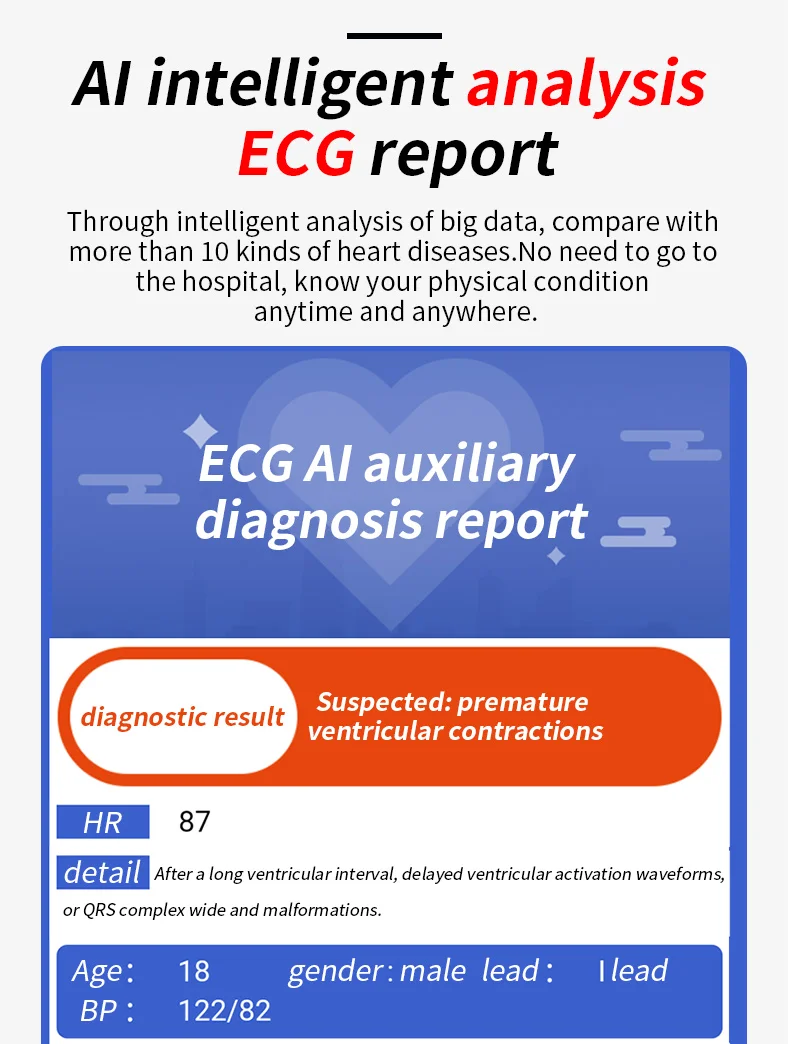 AI intelligent analysis ECG report

Through intelligent analysis of big data, compare with more than 10 kinds of heart diseases.No need to go to the hospital, know your physical condition anytime and anywhere.

ECG AI auxiliary diagnosis report

diagnostic result

Suspected: premature ventricular contractions

HR 87

detail After a long ventricular interval, delayed ventricular activation waveforms, or QRS complex wide and malformations.

Age: 18 gender: male lead: I lead
BP: 122/82